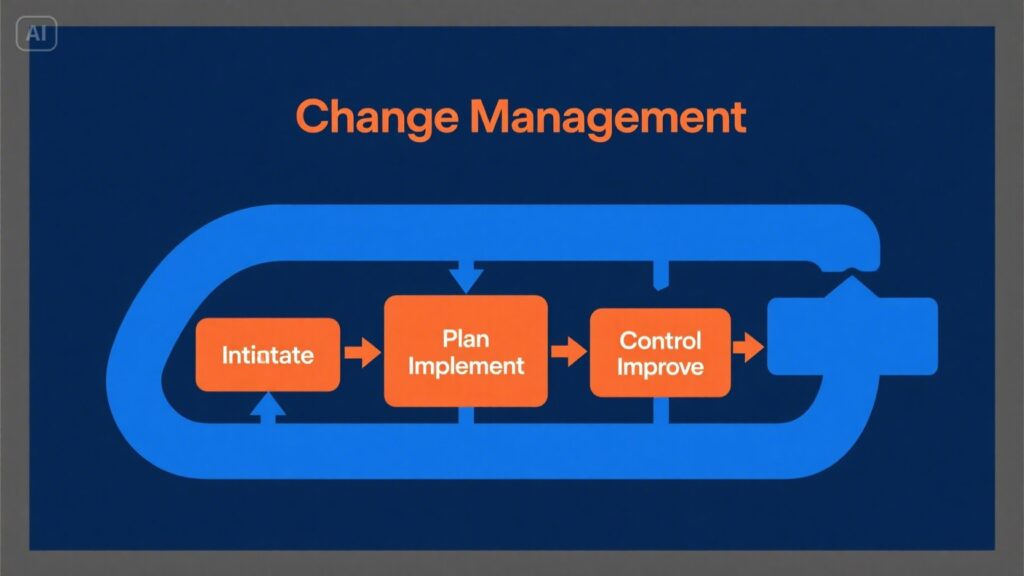 AI

Change Management

Intintate

Plan Implement

Control Improve